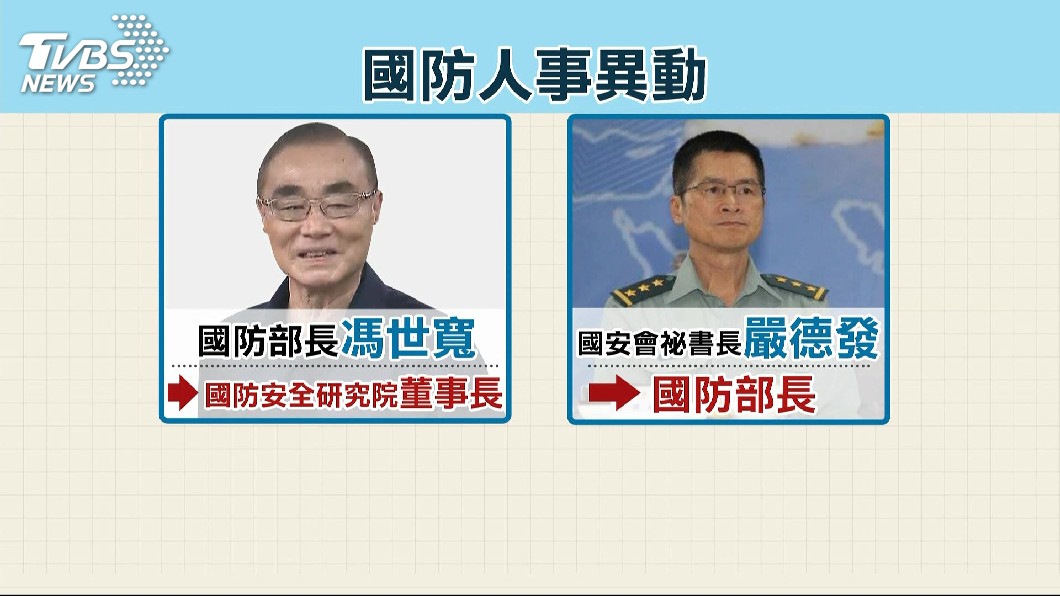 TVBS NEWS

國防人事異動

國防部長馮世寬
國防安全研究院董事長

國安會祕書長嚴德發
國防部長